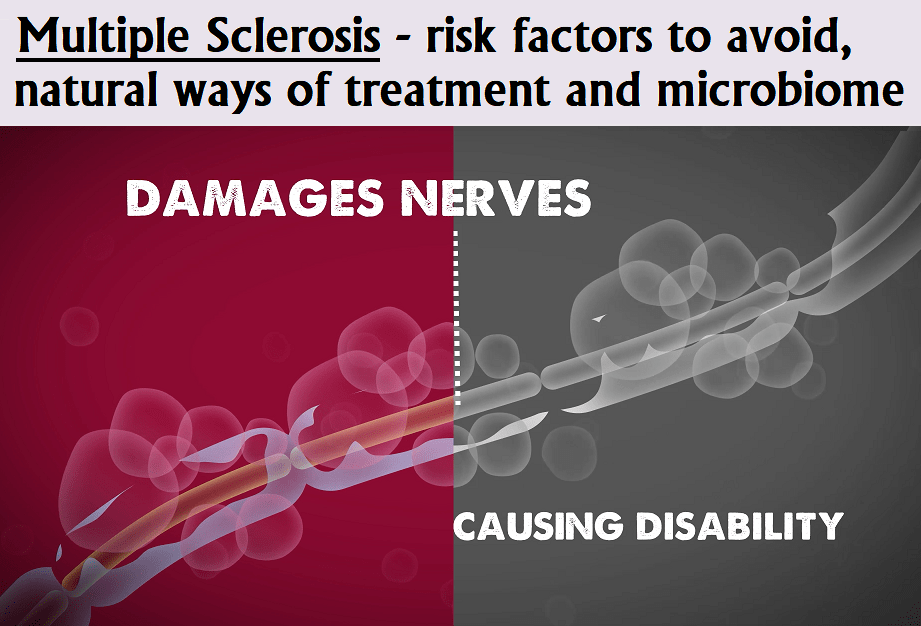 Multiple Sclerosis - risk factors to avoid, natural ways of treatment and microbiome

DAMAGES NERVES

CAUSING DISABILITY